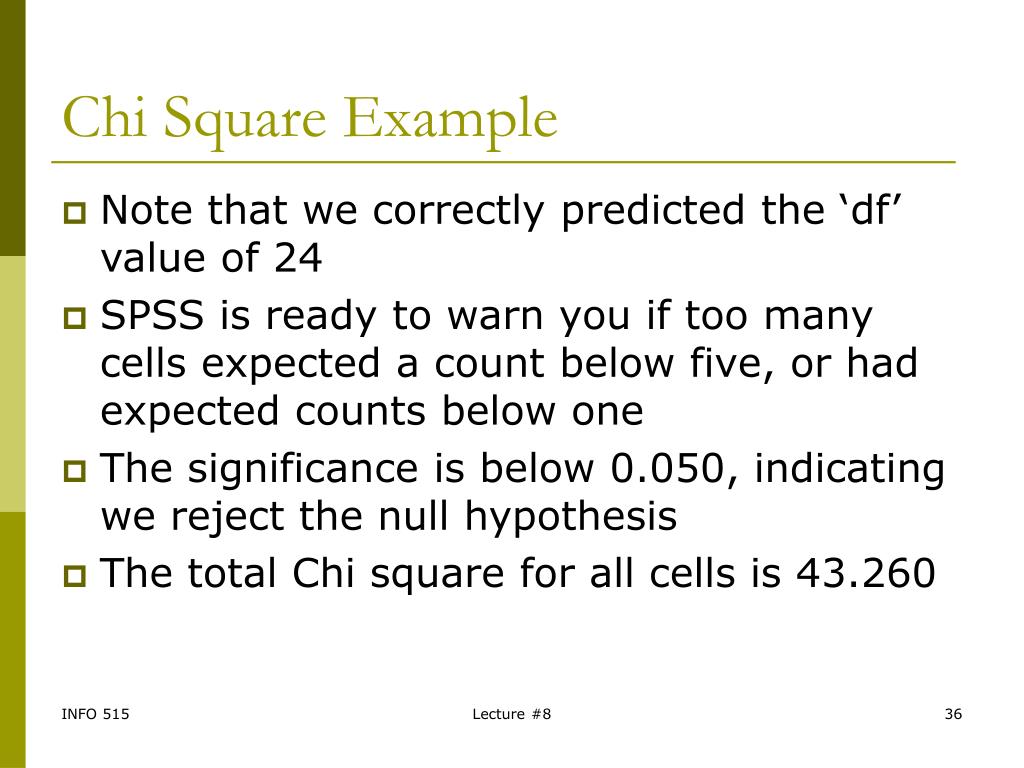 Chi Square Example

Note that we correctly predicted the ‘df’ value of 24

SPSS is ready to warn you if too many cells expected a count below five, or had expected counts below one

The significance is below 0.050, indicating we reject the null hypothesis

The total Chi square for all cells is 43.260

INFO 515

Lecture #8

36